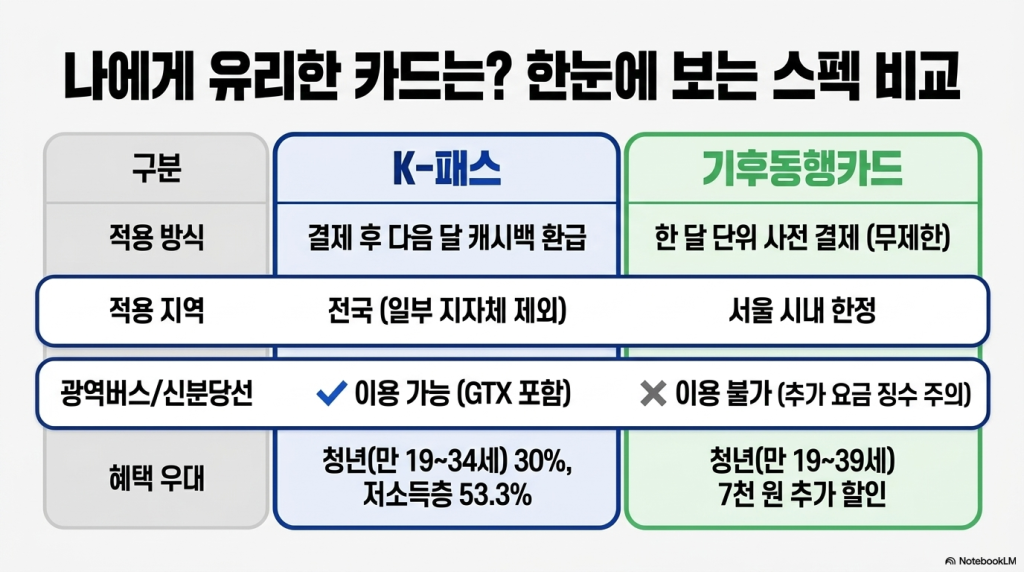 나에게 유리한 카드는? 한눈에 보는 스펙 비교

| 구분 | K-패스 | 기후동행카드 |
|---|---|---|
| 적용 방식 | 결제 후 다음 달 캐시백 환급 | 한 달 단위 사전 결제 (무제한) |
| 적용 지역 | 전국 (일부 지자체 제외) | 서울 시내 한정 |
| 광역버스/신분당선 | ✔ 이용 가능 (GTX 포함) | ✖ 이용 불가 (추가 요금 징수 주의) |
| 혜택 우대 | 청년(만 19~34세) 30%, 저소득층 53.3% | 청년(만 19~39세) 7천 원 추가 할인 |

NotebookLM